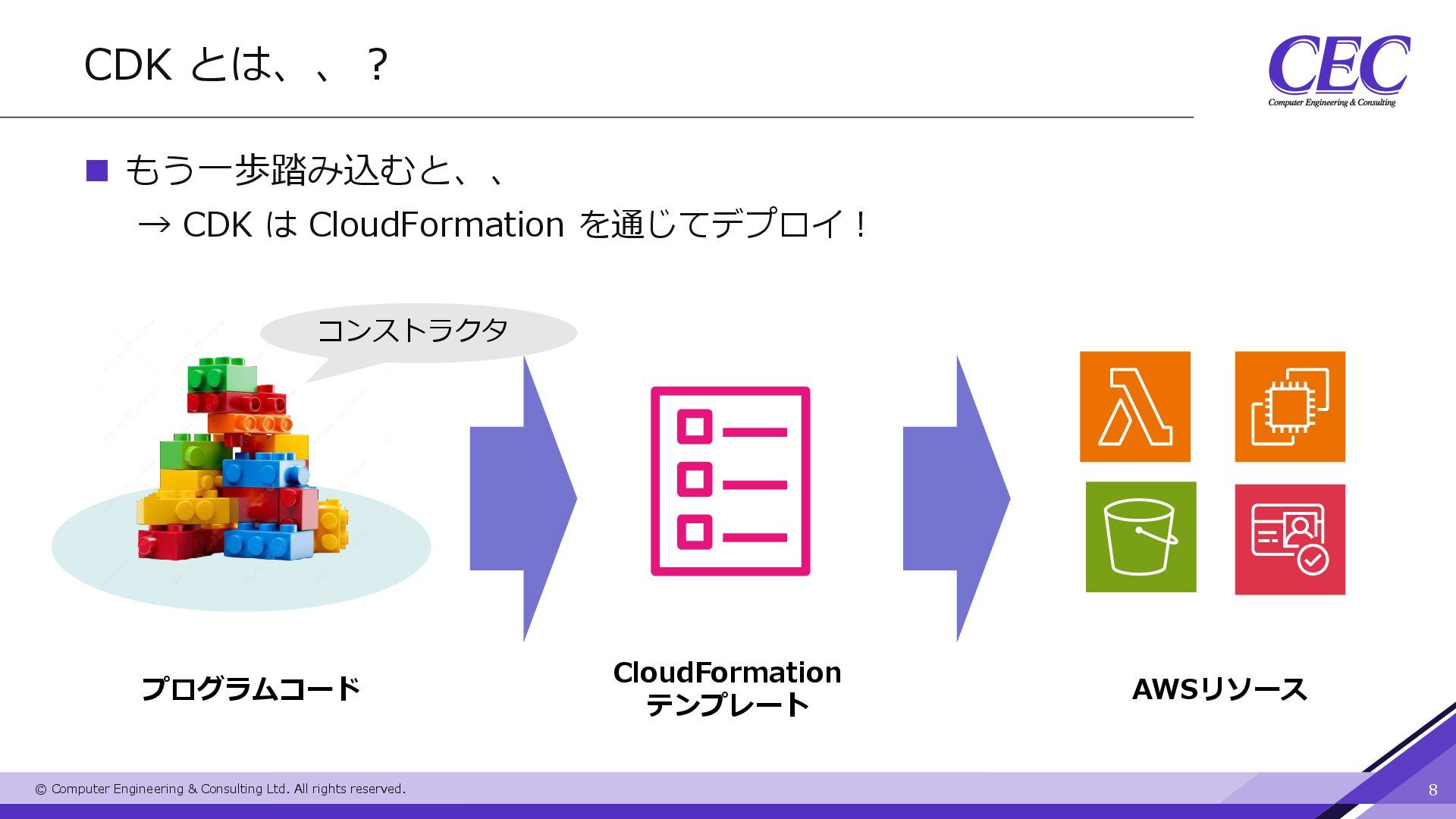 CDK とは、、？

CEC
Computer Engineering & Consulting

■ もう一歩踏み込むと、、
→ CDK は CloudFormation を通じてデプロイ！

コンストラクタ

プログラムコード

CloudFormation
テンプレート

AWSリソース

© Computer Engineering & Consulting Ltd. All rights reserved.

8